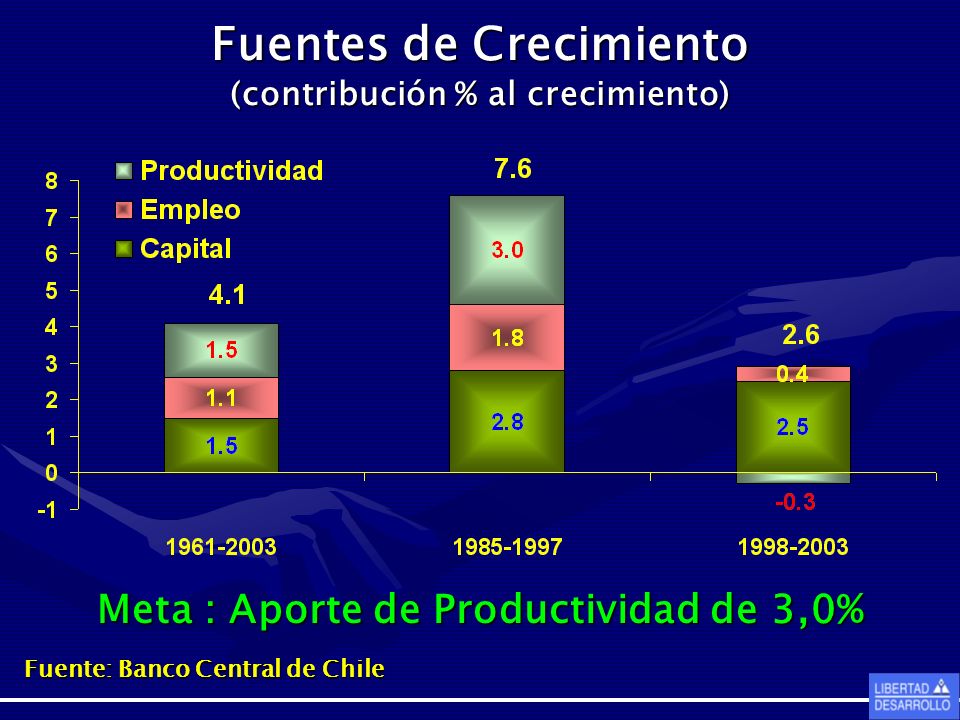 Fuentes de Crecimiento
(contribución % al crecimiento)

Productividad
Empleo
Capital

8
7
6
5
4
3
2
1
0
-1

4.1
1.5
1.1
1.5

7.6
3.0
1.8
2.8

2.6
0.4
2.5
-0.3

1961-2003
1985-1997
1998-2003

Meta : Aporte de Productividad de 3,0%

Fuente: Banco Central de Chile

LIBERTAD DESARROLLO